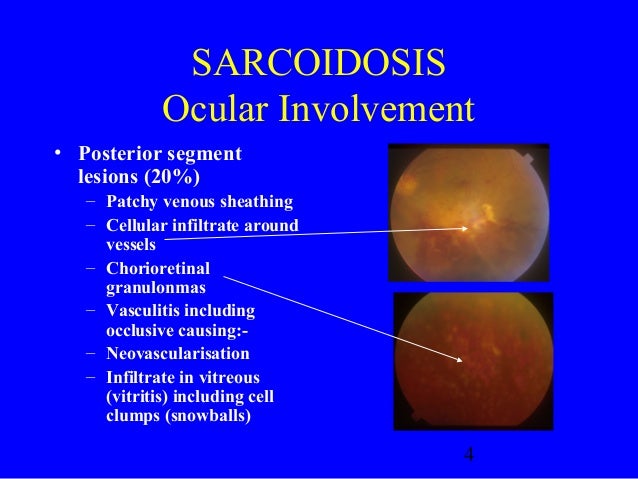 SARCOIDOSIS
Ocular Involvement

• Posterior segment lesions (20%)
– Patchy venous sheathing
– Cellular infiltrate around vessels
– Chorioretinal granulonmas
– Vasculitis including occlusive causing:-
– Neovascularisation
– Infiltrate in vitreous (vitritis) including cell clumps (snowballs)

4